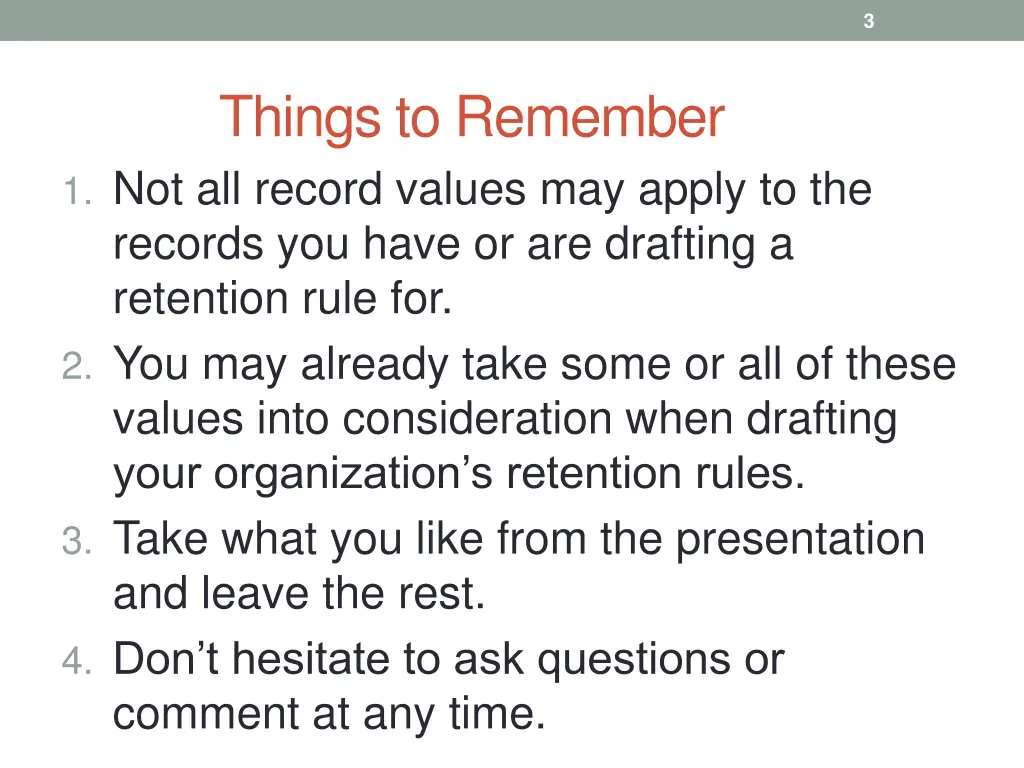 3

Things to Remember

1. Not all record values may apply to the records you have or are drafting a retention rule for.
2. You may already take some or all of these values into consideration when drafting your organization’s retention rules.
3. Take what you like from the presentation and leave the rest.
4. Don’t hesitate to ask questions or comment at any time.